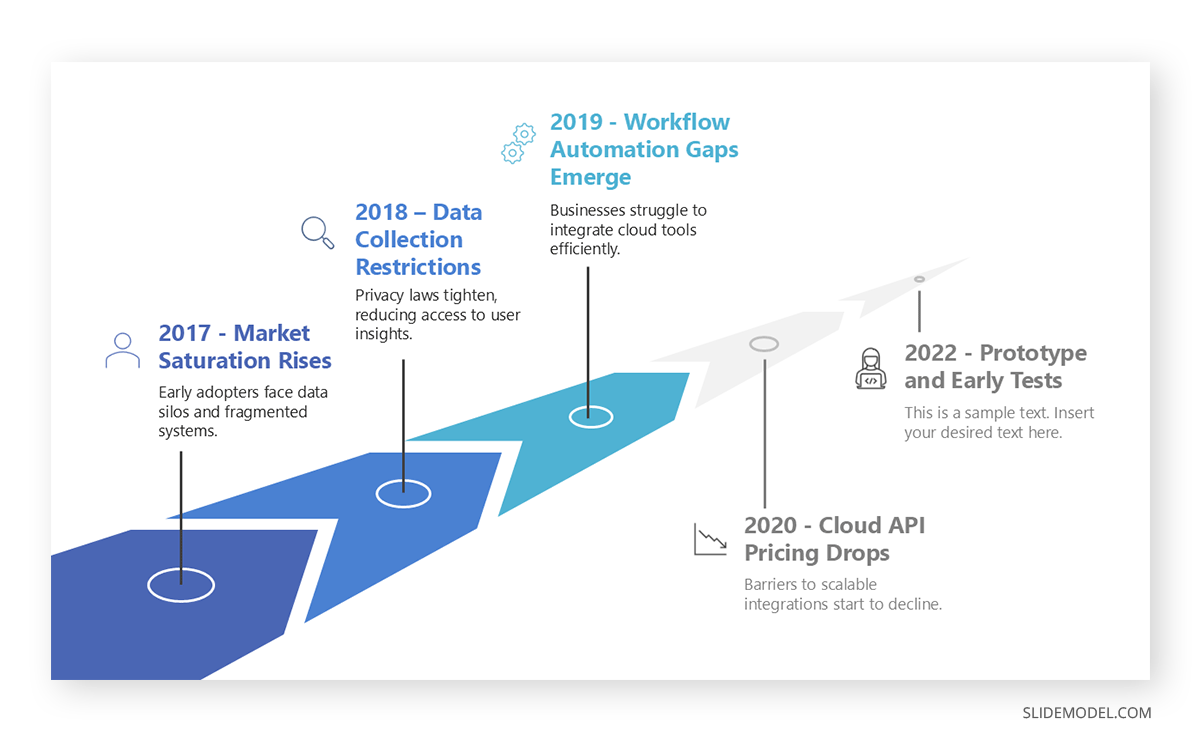 2017 - Market Saturation Rises

Early adopters face data silos and fragmented systems.

2018 – Data Collection Restrictions

Privacy laws tighten, reducing access to user insights.

2019 - Workflow Automation Gaps Emerge

Businesses struggle to integrate cloud tools efficiently.

2020 - Cloud API Pricing Drops

Barriers to scalable integrations start to decline.

2022 - Prototype and Early Tests

This is a sample text. Insert your desired text here.

SLIDEMODEL.COM